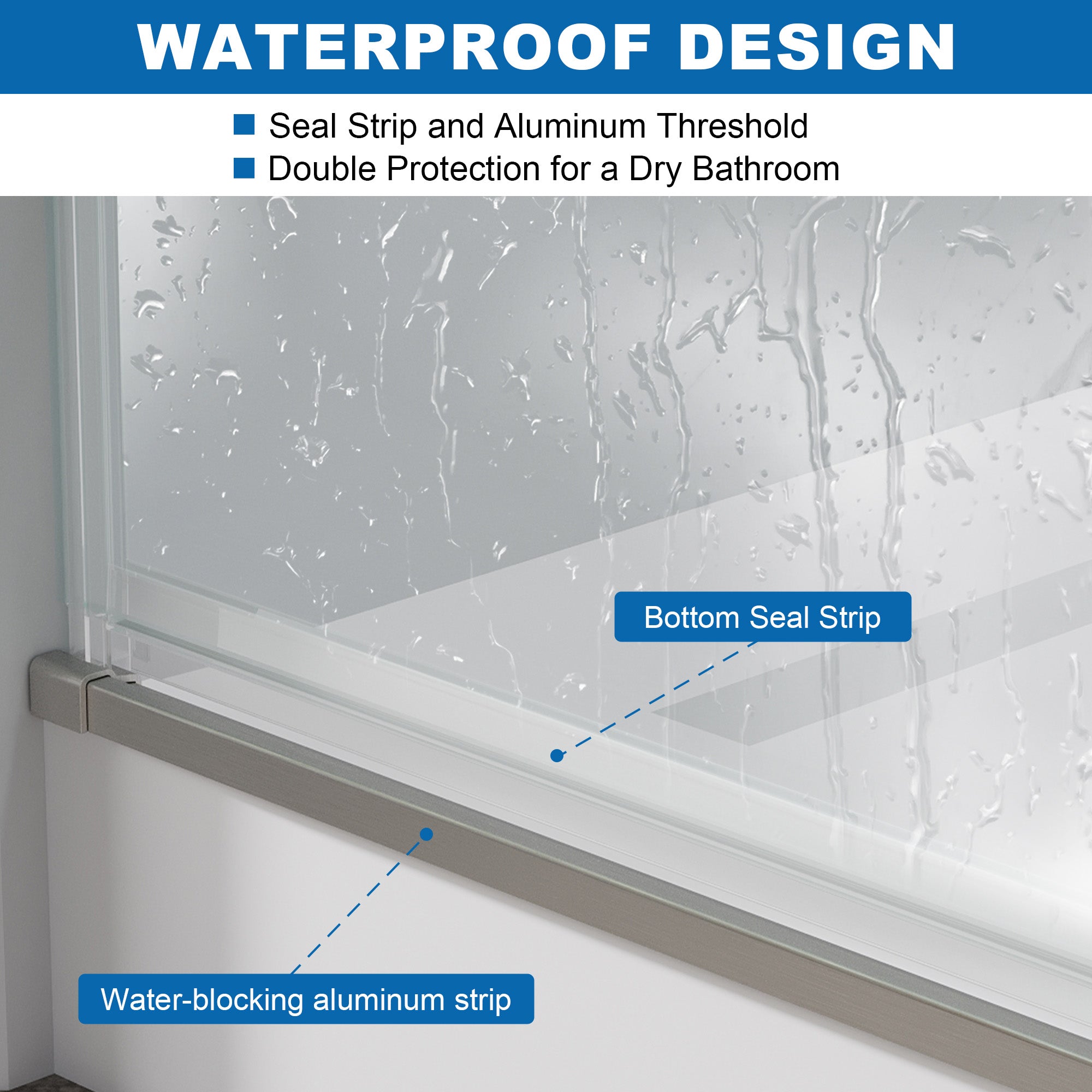 WATERPROOF DESIGN

Seal Strip and Aluminum Threshold
Double Protection for a Dry Bathroom

Bottom Seal Strip

Water-blocking aluminum strip